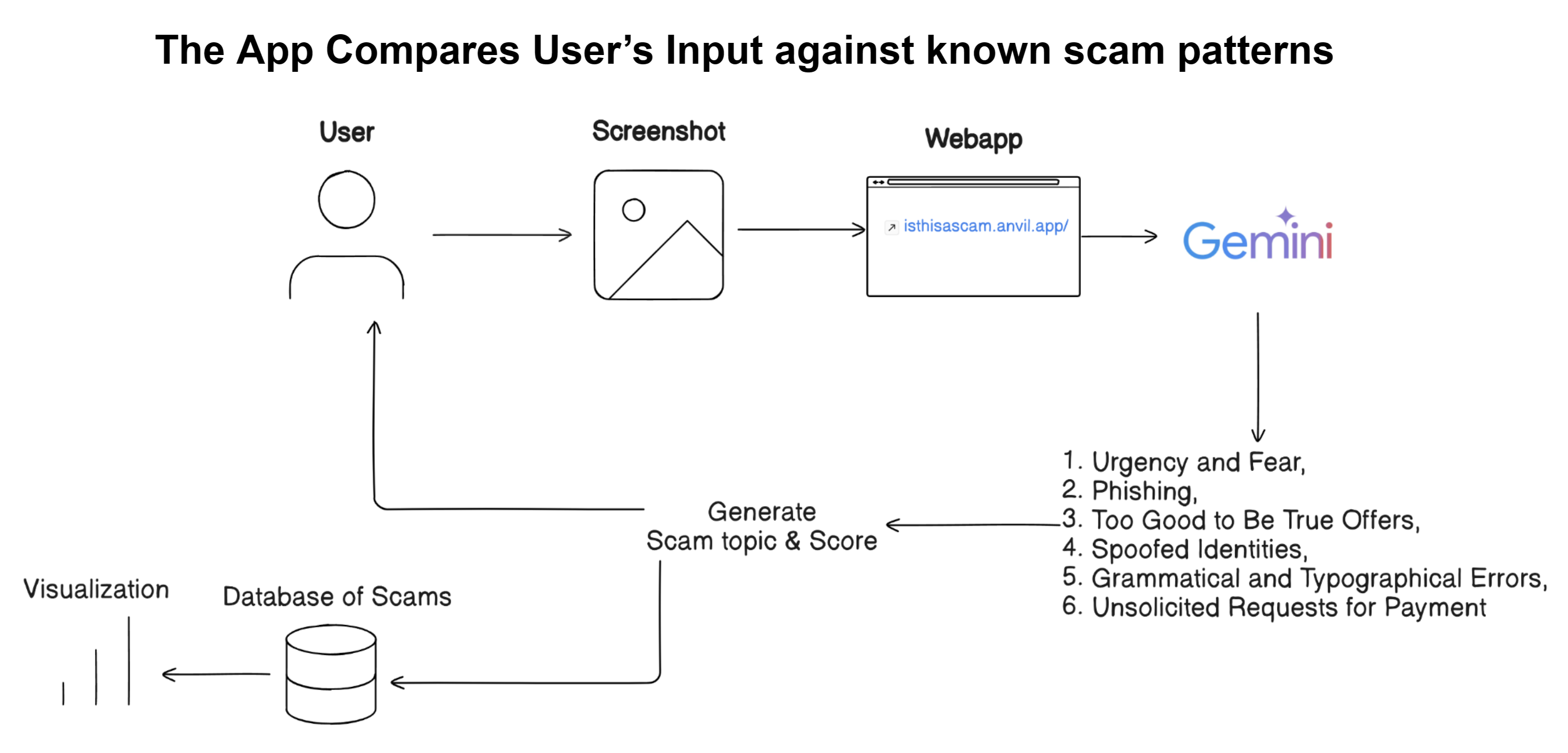 The App Compares User's Input against known scam patterns

User

Screenshot

Webapp

isthisascam.anvil.app/

Gemini

1. Urgency and Fear,
2. Phishing,
3. Too Good to Be True Offers,
4. Spoofed Identities,
5. Grammatical and Typographical Errors,
6. Unsolicited Requests for Payment

Generate
Scam topic & Score

Visualization

Database of Scams